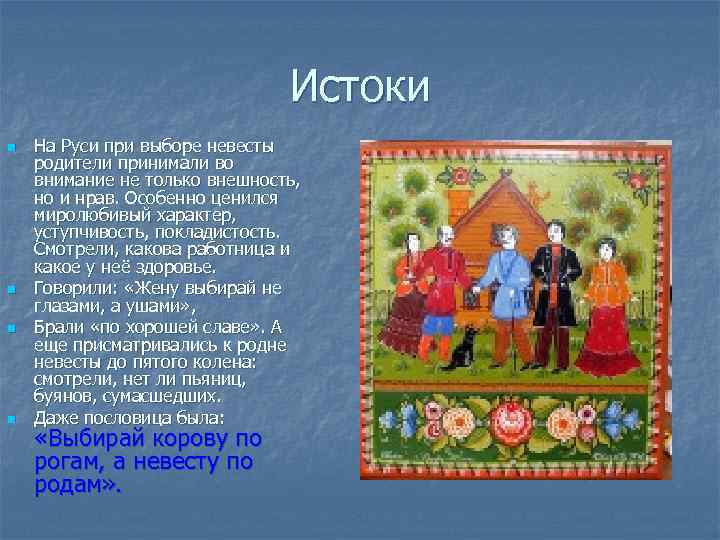 Истоки

На Руси при выборе невесты родители принимали во внимание не только внешность, но и нрав. Особенно ценился миролюбивый характер, уступчивость, покладистость. Смотрели, какова работница и какое у неё здоровье.

Говорили: «Жену выбирай не глазами, а ушами»,

Брали «по хорошей славе». А еще присматривались к родне невесты до пятого колена: смотрели, нет ли пьяниц, буянов, сумасшедших.

Даже пословица была: «Выбирай корову по рогам, а невесту по родам».